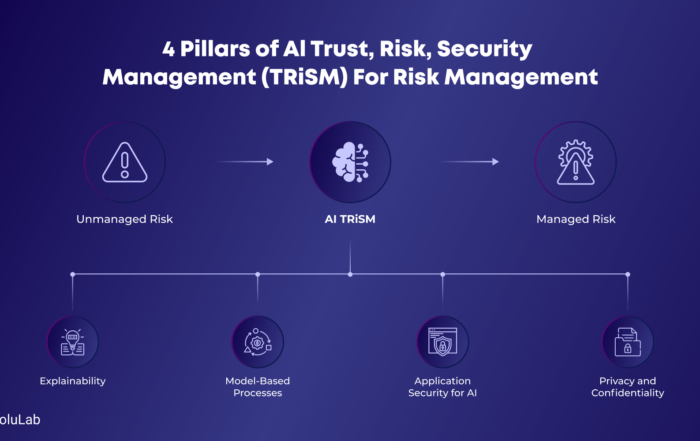 4 Pillars of AI Trust, Risk, Security Management (TRiSM) For Risk Management

Unmanaged Risk

AI TRiSM

Managed Risk

Explainability

Model-Based Processes

Application Security for AI

Privacy and Confidentiality

oluLab